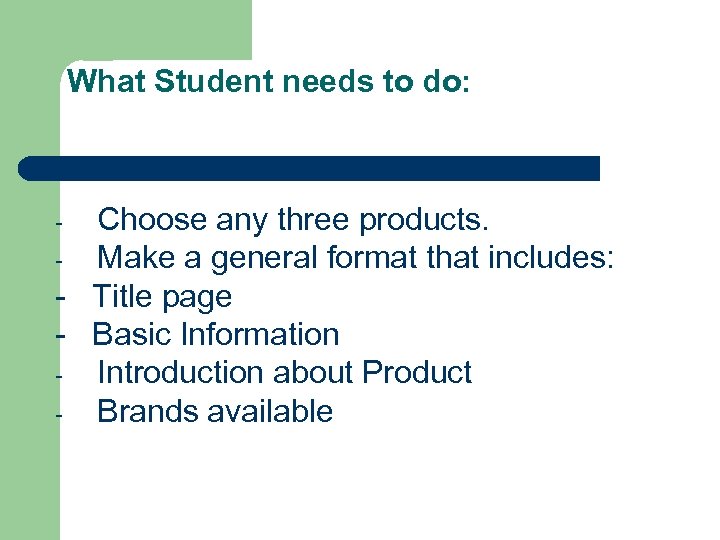 What Student needs to do:

- Choose any three products.
- Make a general format that includes:
- Title page
- Basic Information
- Introduction about Product
- Brands available